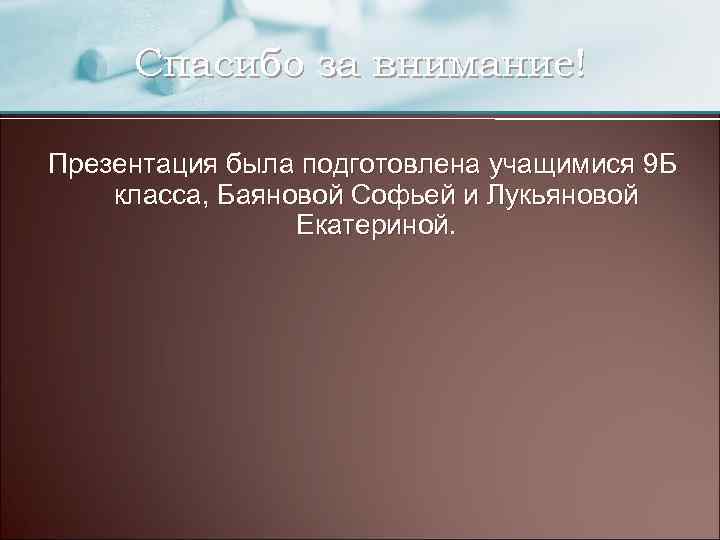 Спасибо за внимание!

Презентация была подготовлена учащимися 9Б класса, Баяновой Софьей и Лукьяновой Екатериной.